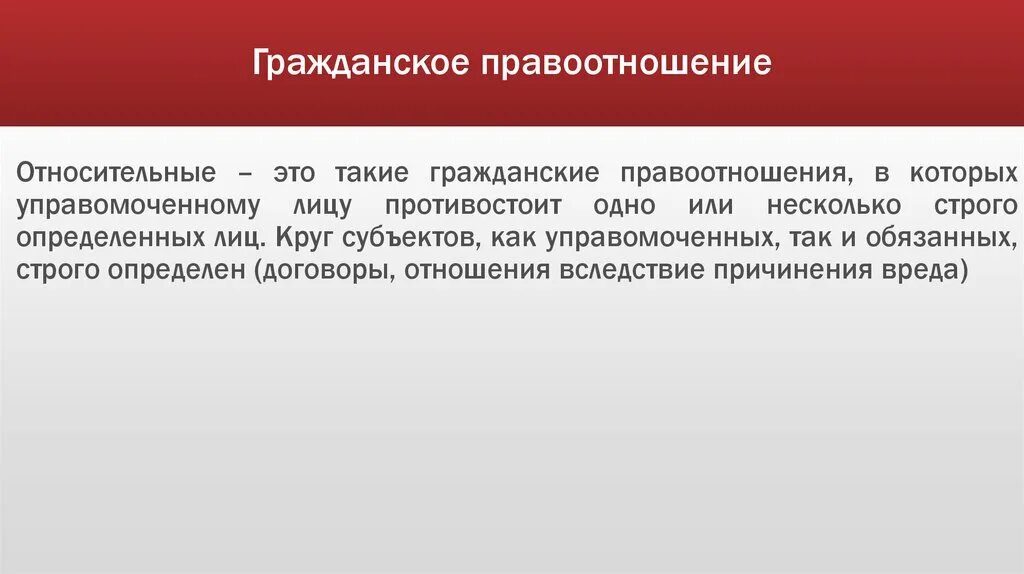 Гражданское правоотношение

Относительные – это такие гражданские правоотношения, в которых управомоченному лицу противостоит одно или несколько строго определенных лиц. Круг субъектов, как управомоченных, так и обязанных, строго определен (договоры, отношения вследствие причинения вреда)